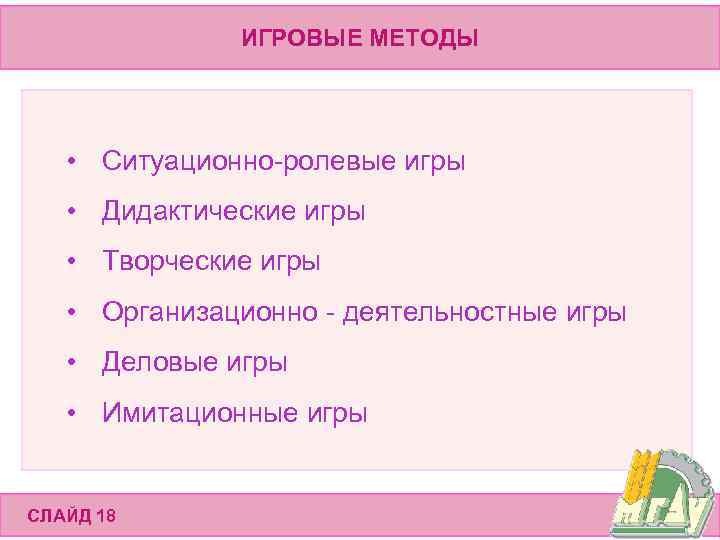 ИГРОВЫЕ МЕТОДЫ

• Ситуационно-ролевые игры
• Дидактические игры
• Творческие игры
• Организационно - деятельностные игры
• Деловые игры
• Имитационные игры

СЛАЙД 18

МГАУ